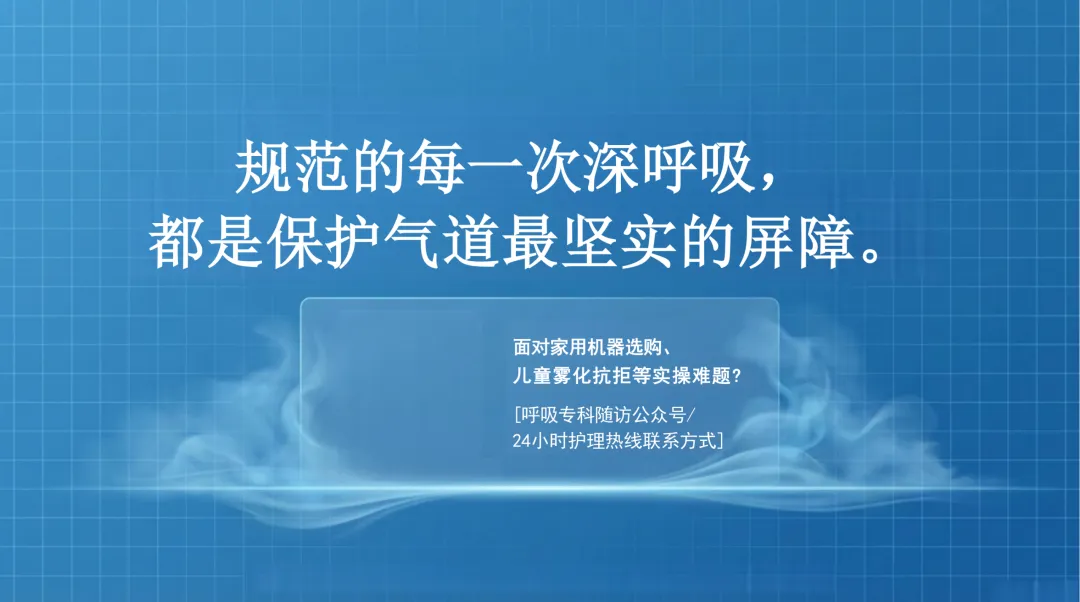 规范的每一次深呼吸，
都是保护气道最坚实的屏障。

面对家用机器选购、
儿童雾化抗拒等实操难题？

[呼吸专科随访公众号/
24小时护理热线联系方式]